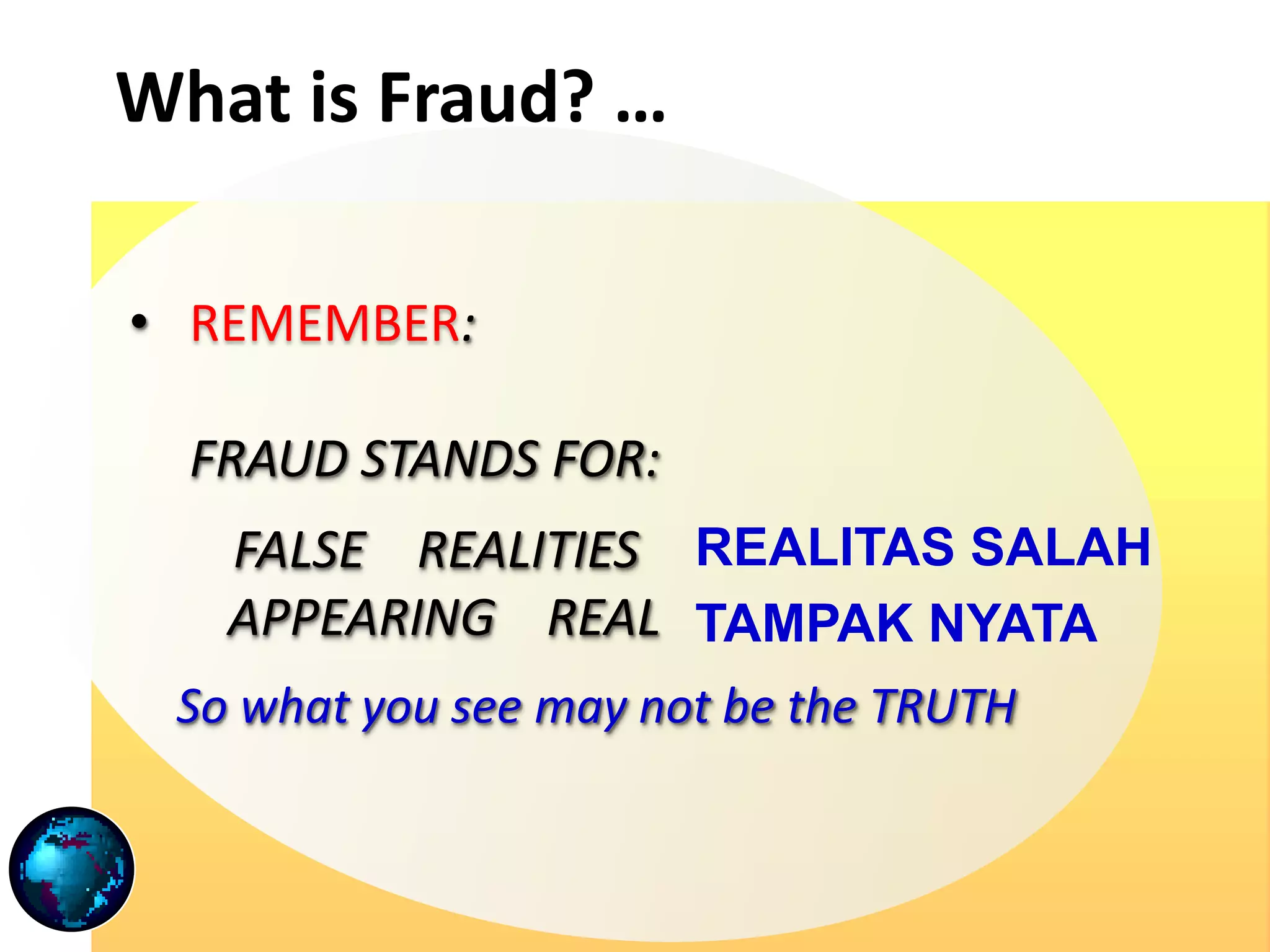 What is Fraud? …

• REMEMBER:

FRAUD STANDS FOR:

FALSE REALITIES REALITAS SALAH
APPEARING REAL TAMPAK NYATA

So what you see may not be the TRUTH